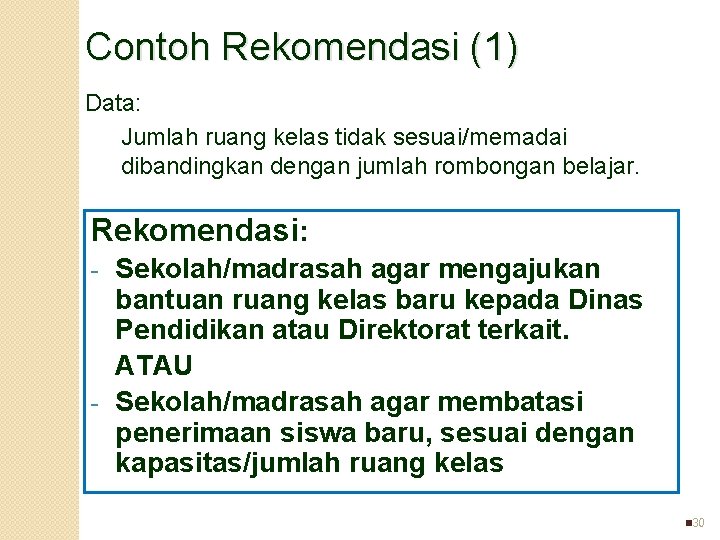 Contoh Rekomendasi (1)

Data:

Jumlah ruang kelas tidak sesuai/memadai dibandingkan dengan jumlah rombongan belajar.

Rekomendasi:

- Sekolah/madrasah agar mengajukan bantuan ruang kelas baru kepada Dinas Pendidikan atau Direktorat terkait.

ATAU

- Sekolah/madrasah agar membatasi penerimaan siswa baru, sesuai dengan kapasitas/jumlah ruang kelas

30